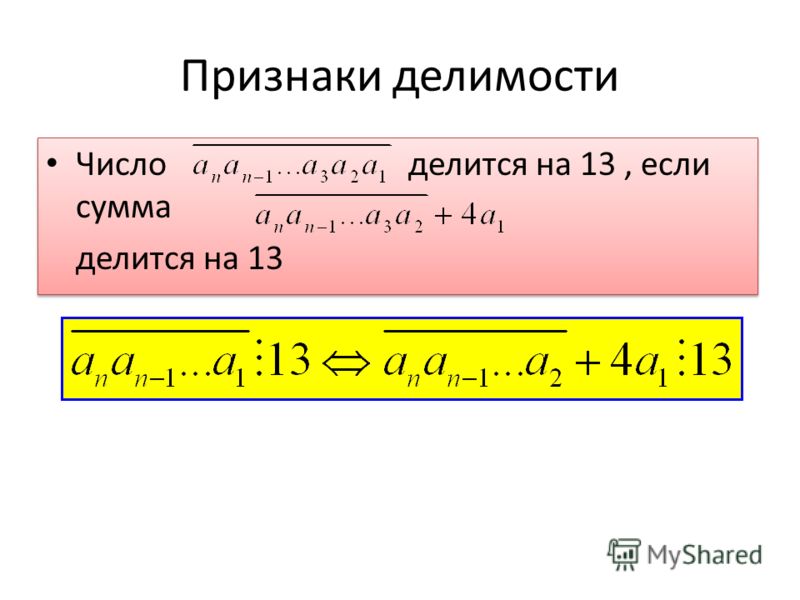 Признаки делимости

• Число $\overline{a_n a_{n-1} \ldots a_3 a_2 a_1}$ делится на 13 , если сумма $\overline{a_n a_{n-1} \ldots a_3 a_2} + 4a_1$

делится на 13

$\overline{a_n a_{n-1} \ldots a_1} \vdots 13 \Leftrightarrow \overline{a_n a_{n-1} \ldots a_2} + 4a_1 \vdots 13$

MyShared